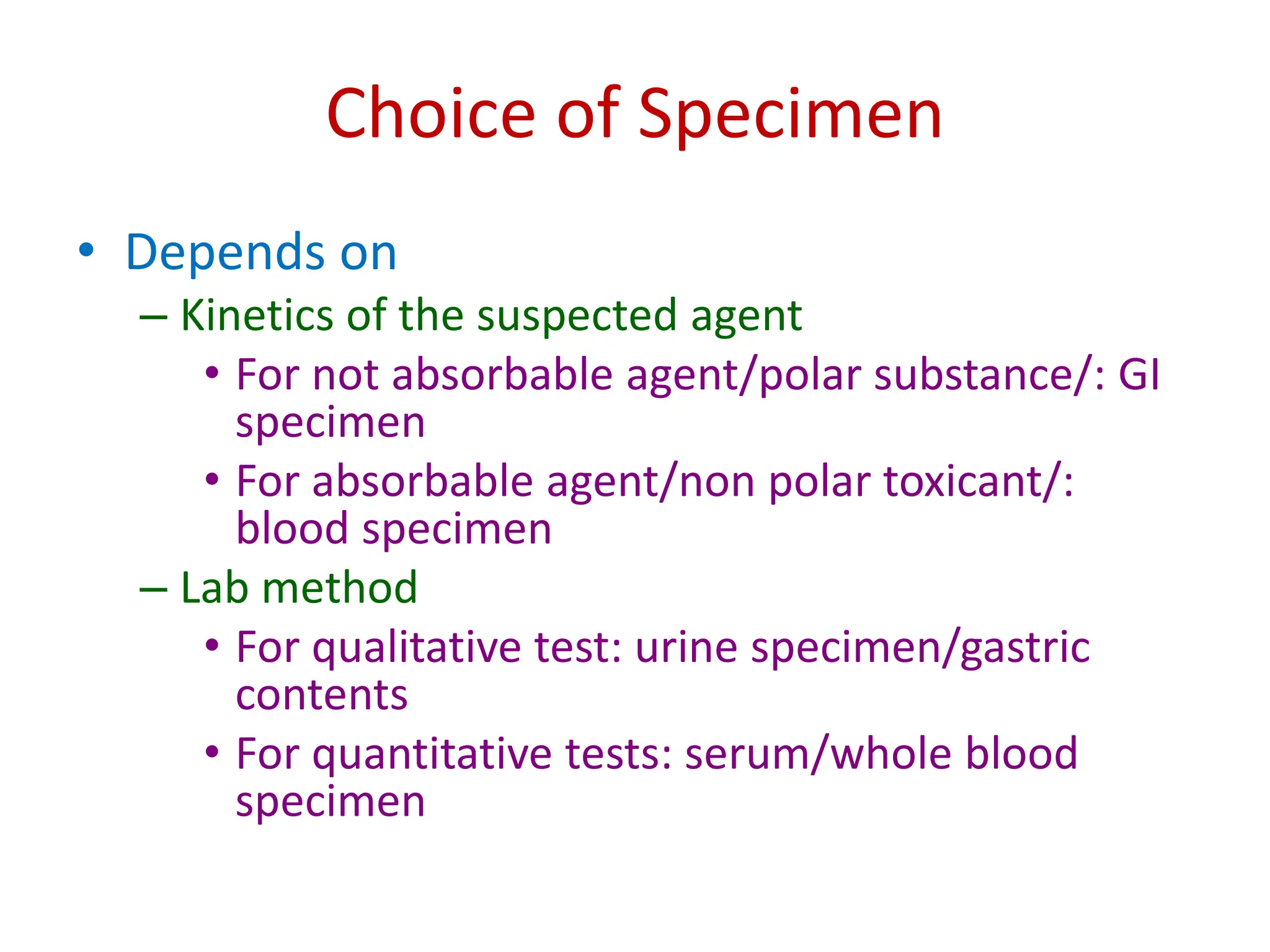 Choice of Specimen

• Depends on
– Kinetics of the suspected agent
• For not absorbable agent/polar substance/: GI specimen
• For absorbable agent/non polar toxicant/: blood specimen
– Lab method
• For qualitative test: urine specimen/gastric contents
• For quantitative tests: serum/whole blood specimen